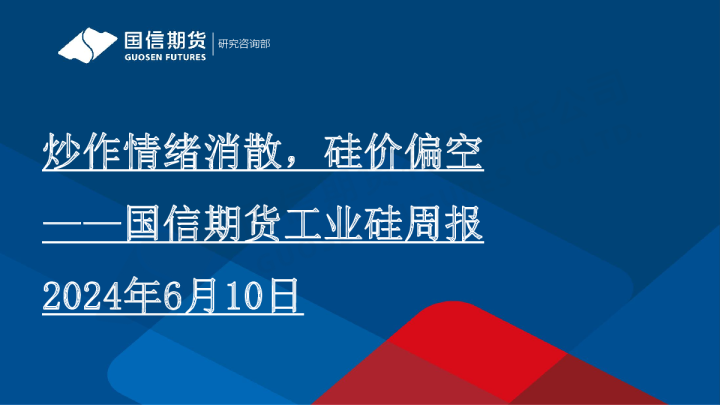 国信期货
GUOSEN FUTURES
研究咨询部

炒作情绪消散，硅价偏空

——国信期货工业硅周报

2024年6月10日